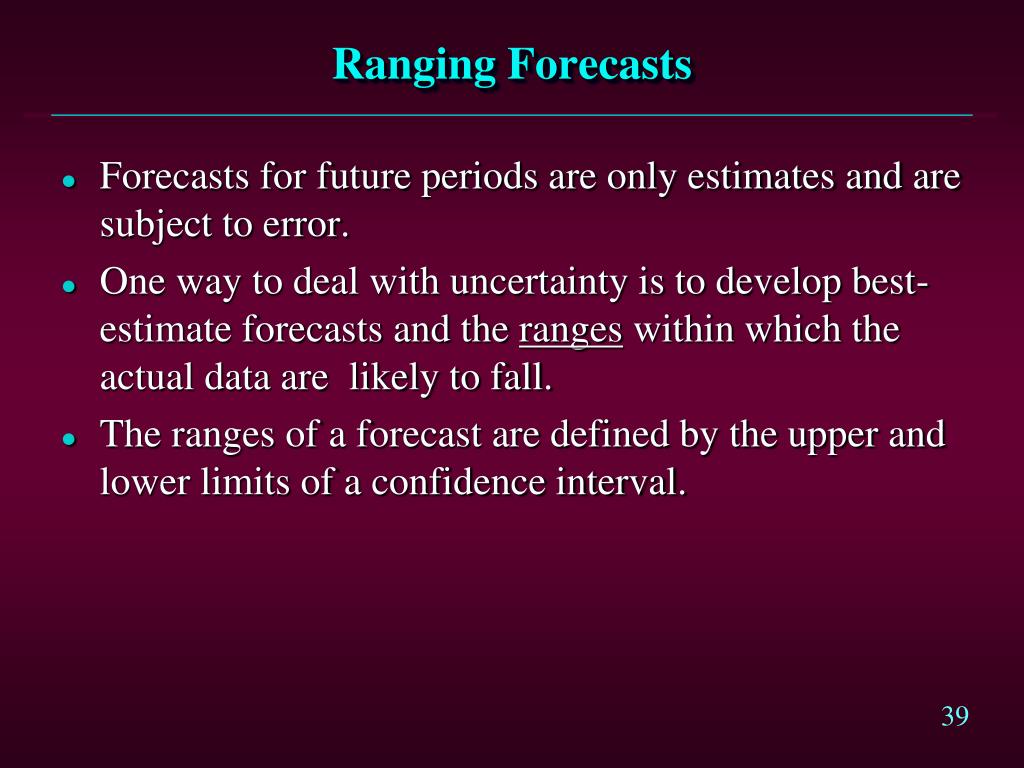 Ranging Forecasts

- Forecasts for future periods are only estimates and are subject to error.
- One way to deal with uncertainty is to develop best-estimate forecasts and the ranges within which the actual data are likely to fall.
- The ranges of a forecast are defined by the upper and lower limits of a confidence interval.

39